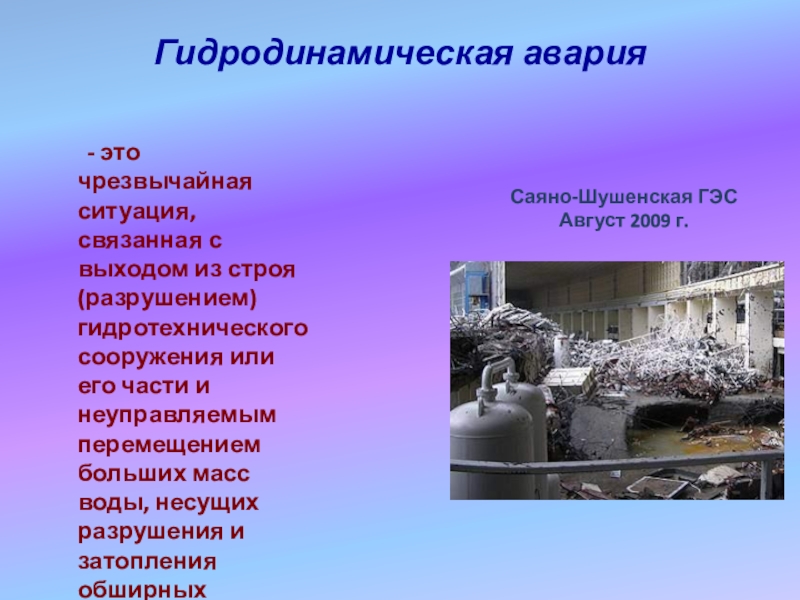 Гидродинамическая авария

- это чрезвычайная ситуация, связанная с выходом из строя (разрушением) гидротехнического сооружения или его части и неуправляемым перемещением больших масс воды, несущих разрушения и затопления обширных

Саяно-Шушенская ГЭС
Август 2009 г.